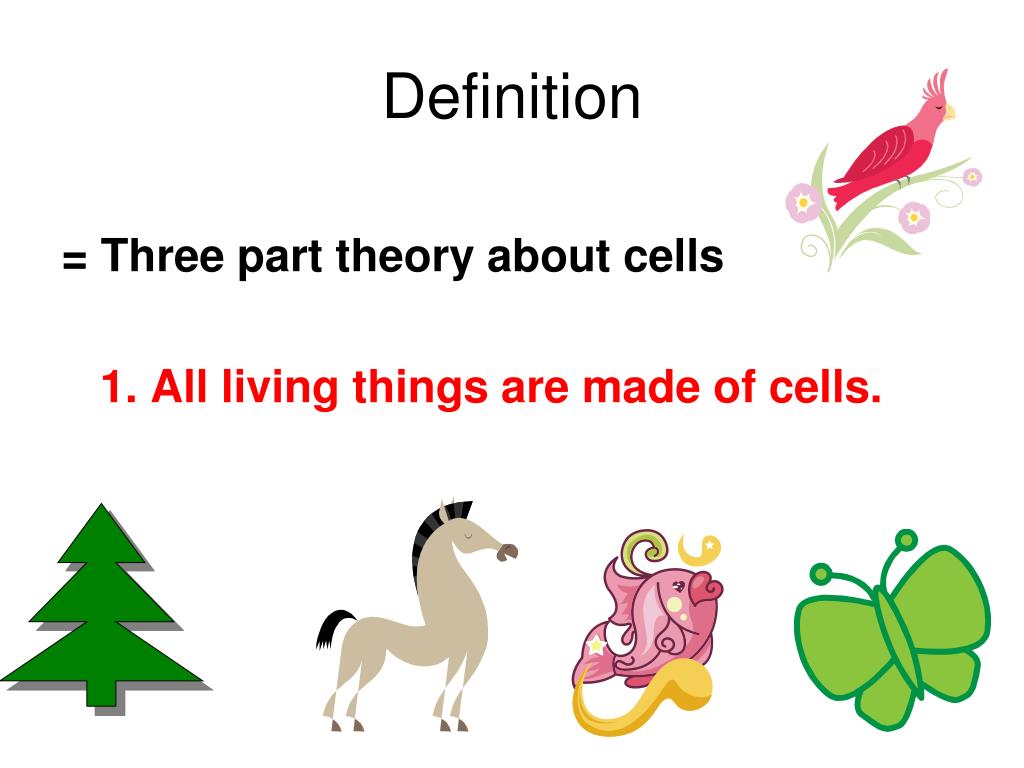 Definition

= Three part theory about cells

1. All living things are made of cells.